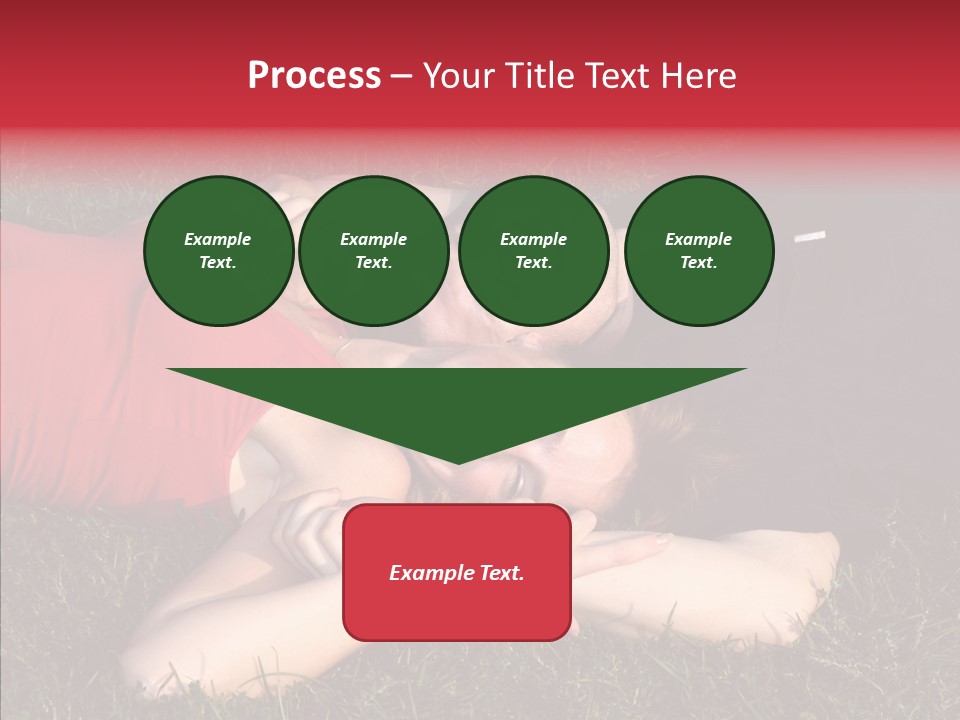 Process – Your Title Text Here

Example Text.

Example Text.

Example Text.

Example Text.

Example Text.